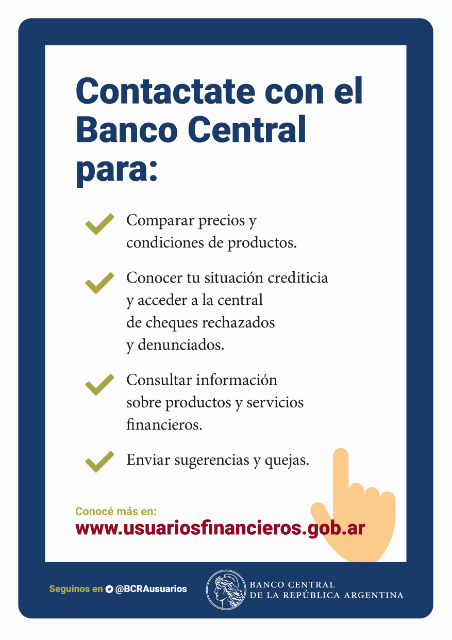 Contactate con el Banco Central para:

Comparar precios y condiciones de productos.

Conocer tu situación crediticia y acceder a la central de cheques rechazados y denunciados.

Consultar información sobre productos y servicios financieros.

Enviar sugerencias y quejas.

Conocé más en:
www.usuariosfinancieros.gob.ar

Seguinos en @BCRAusuarios

BANCO CENTRAL
DE LA REPÚBLICA ARGENTINA